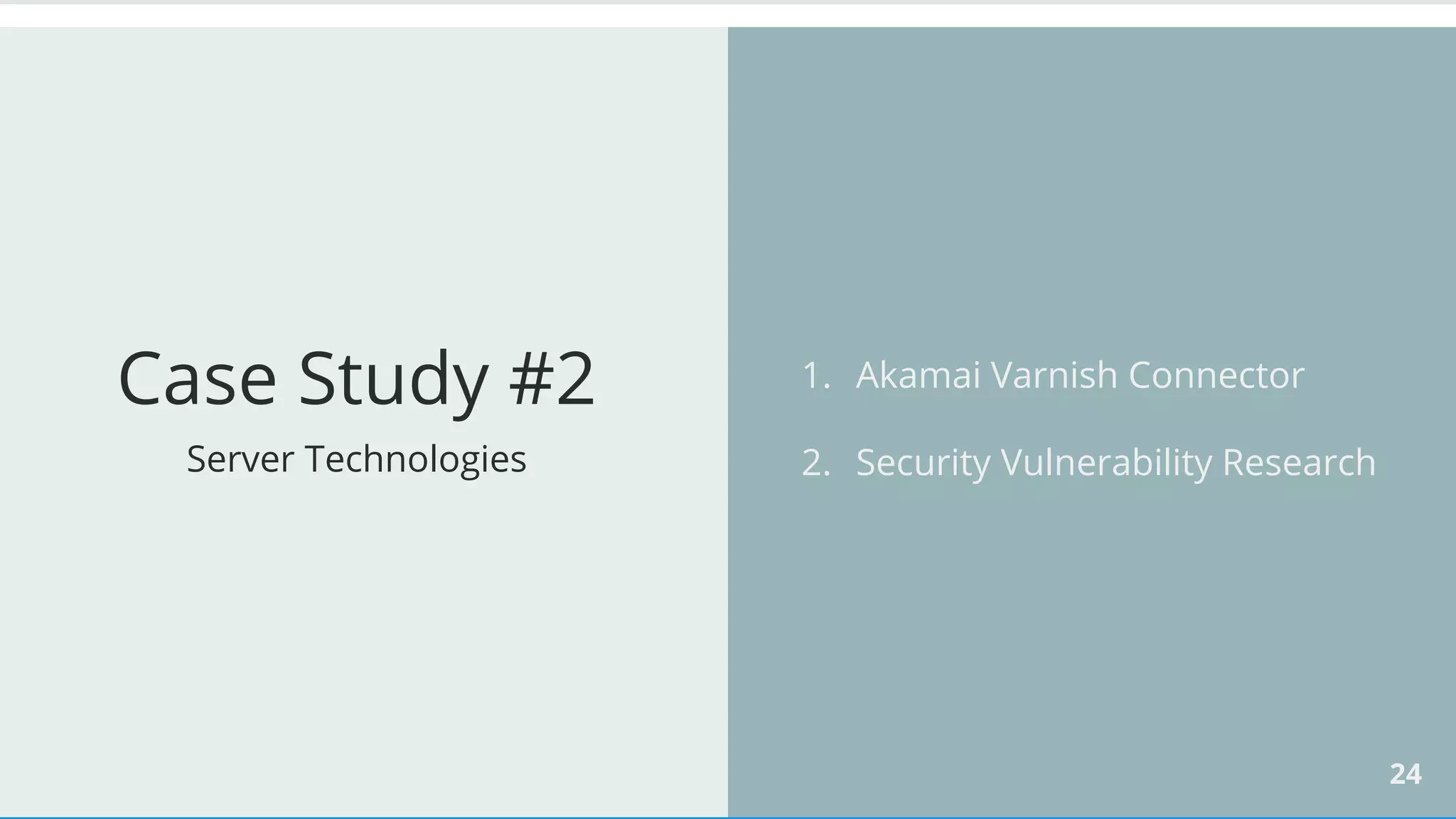 Case Study #2

Server Technologies

1. Akamai Varnish Connector
2. Security Vulnerability Research

24